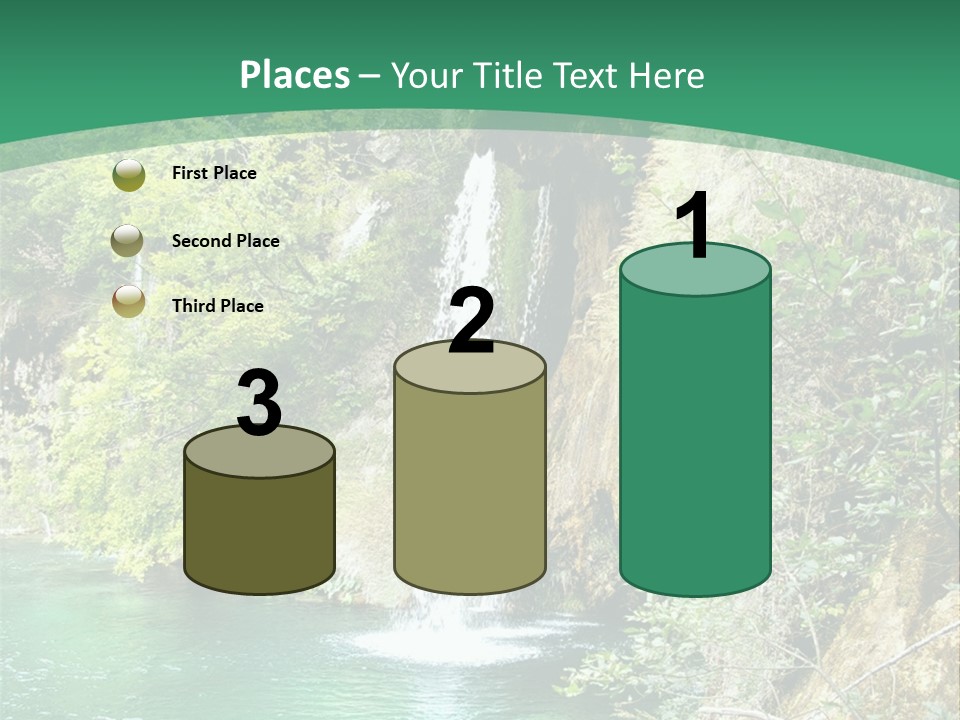 Places – Your Title Text Here

First Place

Second Place

Third Place

3

2

1